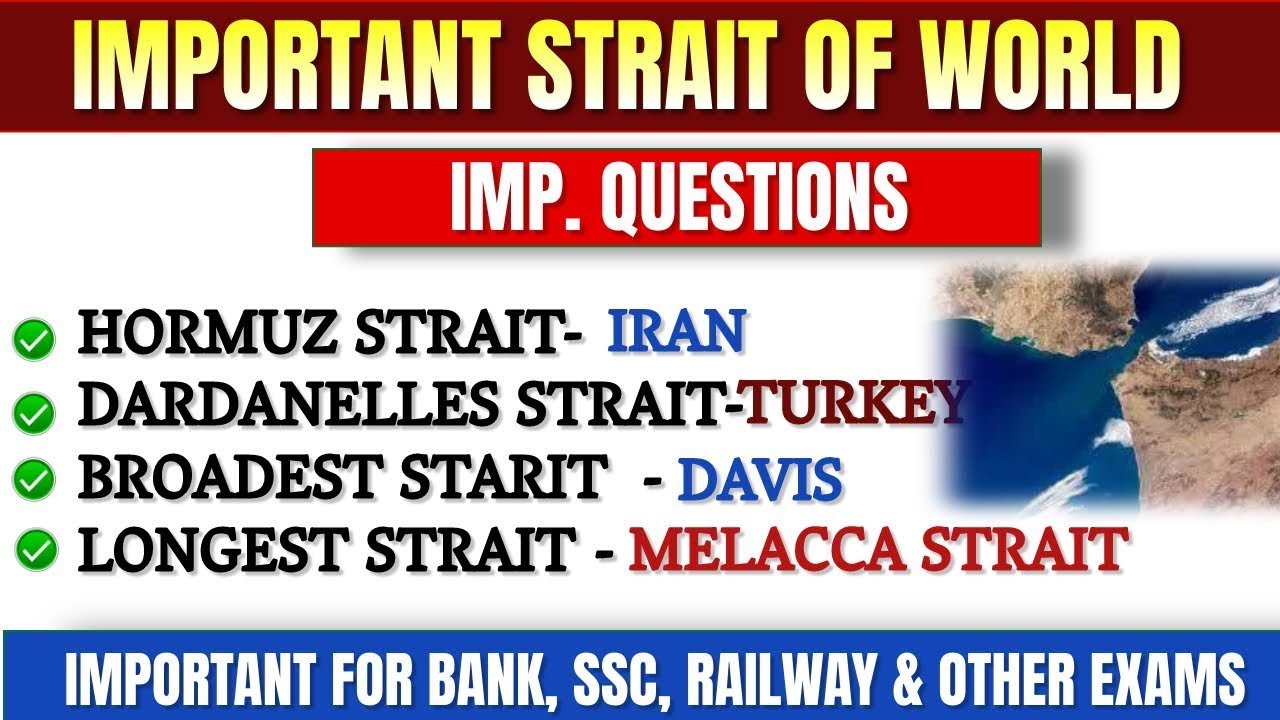 IMPORTANT STRAIT OF WORLD

IMP. QUESTIONS

HORMUZ STRAIT- IRAN
DARDANELLES STRAIT-TURKEY
BROADEST STARIT - DAVIS
LONGEST STRAIT - MELACCA STRAIT

IMPORTANT FOR BANK, SSC, RAILWAY & OTHER EXAMS